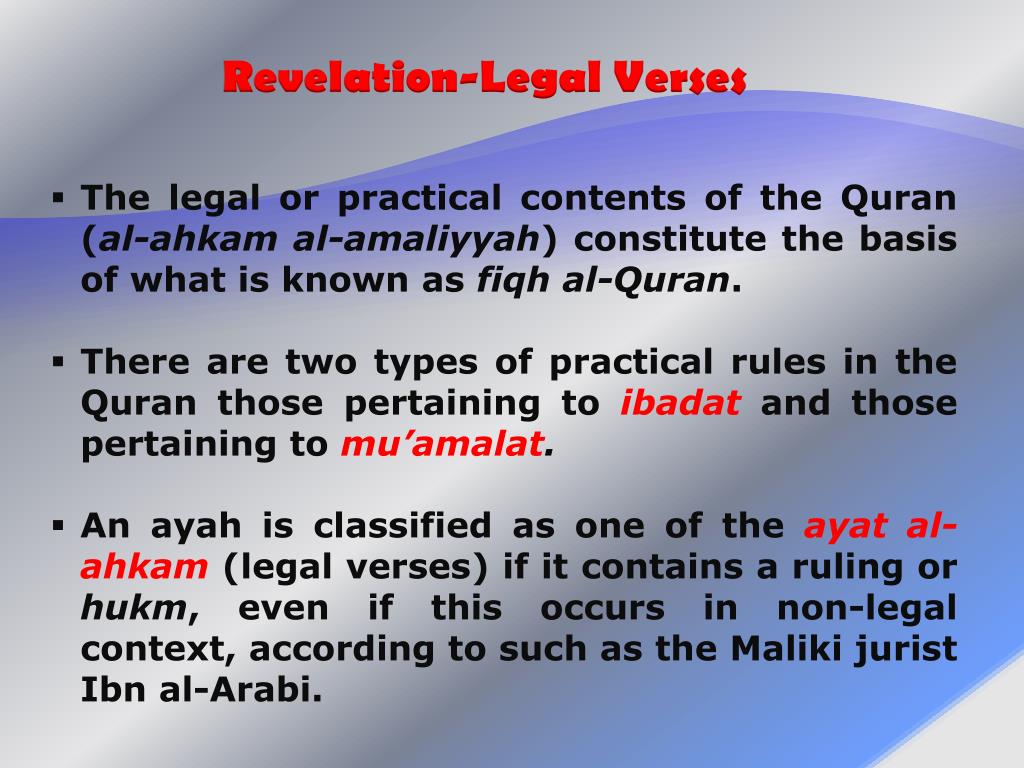 Revelation-Legal Verses

▪ The legal or practical contents of the Quran (al-ahkam al-amaliyyah) constitute the basis of what is known as fiqh al-Quran.

▪ There are two types of practical rules in the Quran those pertaining to ibadat and those pertaining to mu'amalat.

▪ An ayah is classified as one of the ayat al-ahkam (legal verses) if it contains a ruling or hukm, even if this occurs in non-legal context, according to such as the Maliki jurist Ibn al-Arabi.